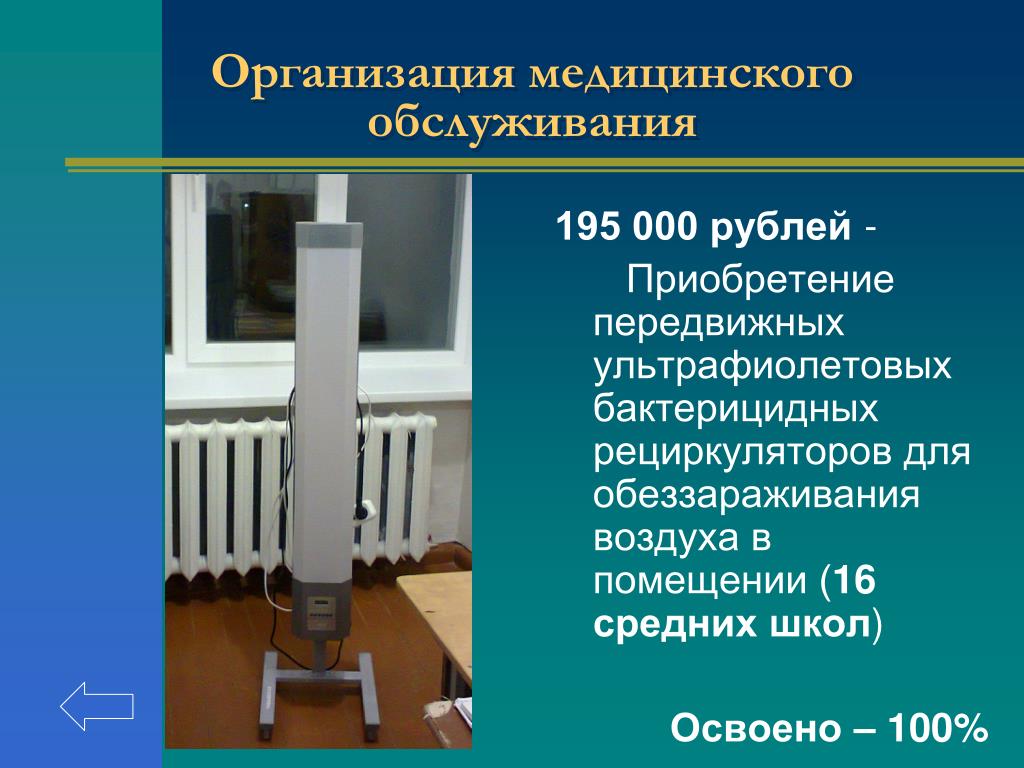 Организация медицинского обслуживания

195 000 рублей -

Приобретение передвижных ультрафиолетовых бактерицидных рециркуляторов для обеззараживания воздуха в помещении (16 средних школ)

Освоено – 100%